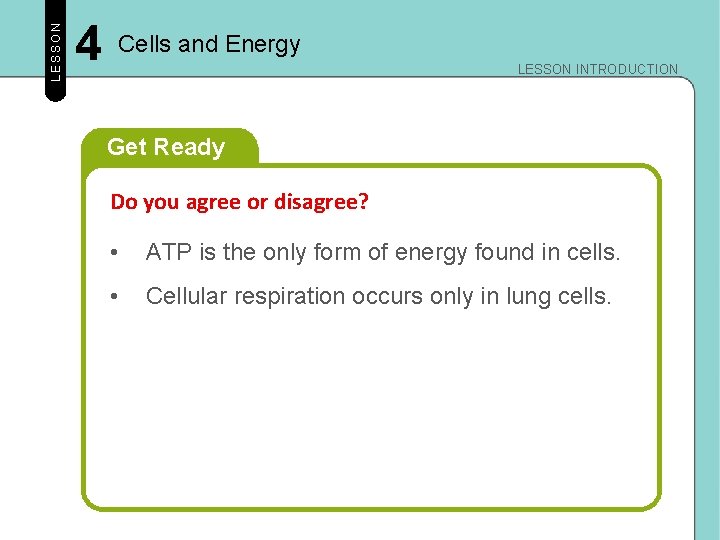 LESSON 4 Cells and Energy

LESSON INTRODUCTION

Get Ready

Do you agree or disagree?

• ATP is the only form of energy found in cells.

• Cellular respiration occurs only in lung cells.